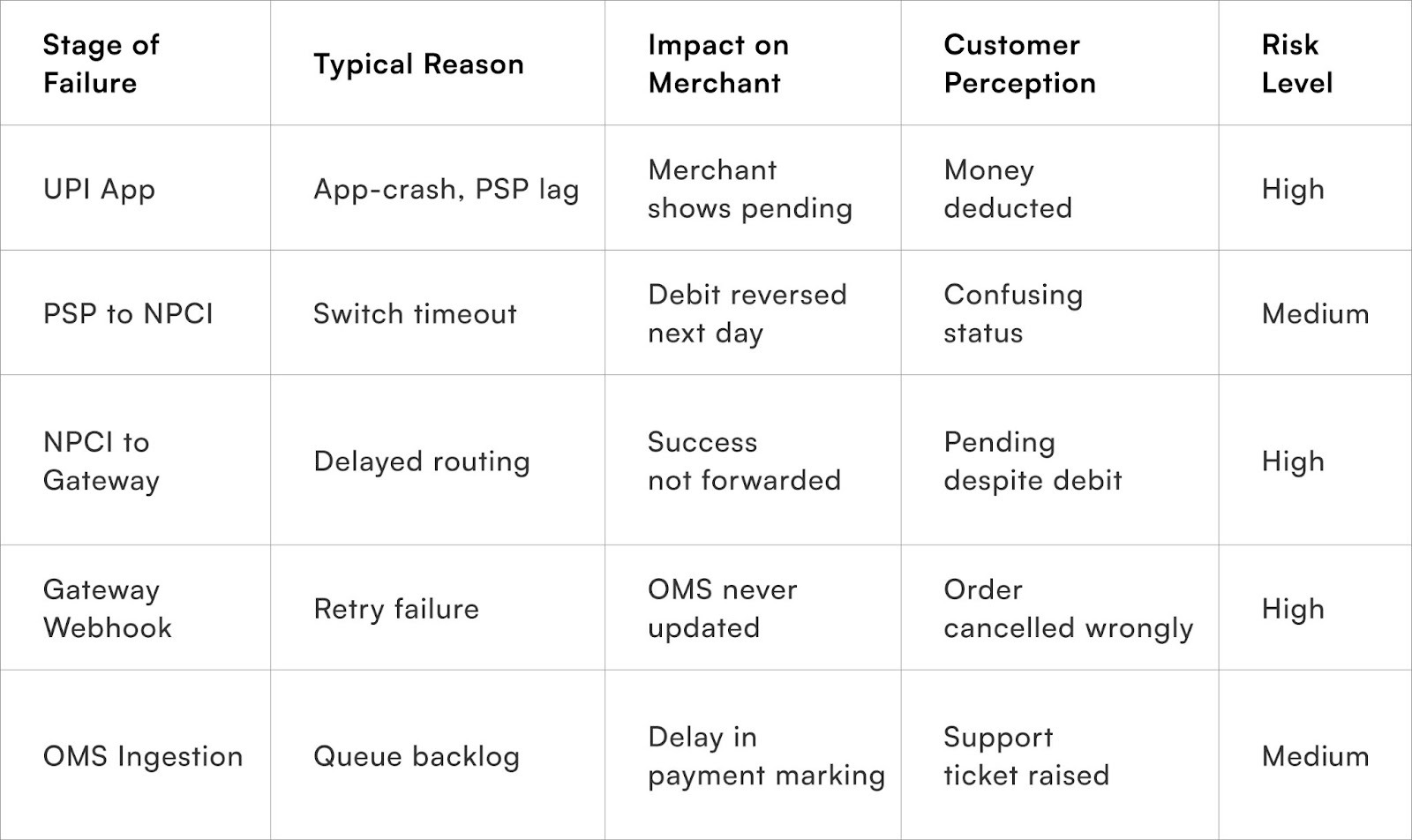 | Stage of Failure | Typical Reason | Impact on Merchant | Customer Perception | Risk Level |
|---|---|---|---|---|
| UPI App | App-crash, PSP lag | Merchant shows pending | Money deducted | High |
| PSP to NPCI | Switch timeout | Debit reversed next day | Confusing status | Medium |
| NPCI to Gateway | Delayed routing | Success not forwarded | Pending despite debit | High |
| Gateway Webhook | Retry failure | OMS never updated | Order cancelled wrongly | High |
| OMS Ingestion | Queue backlog | Delay in payment marking | Support ticket raised | Medium |